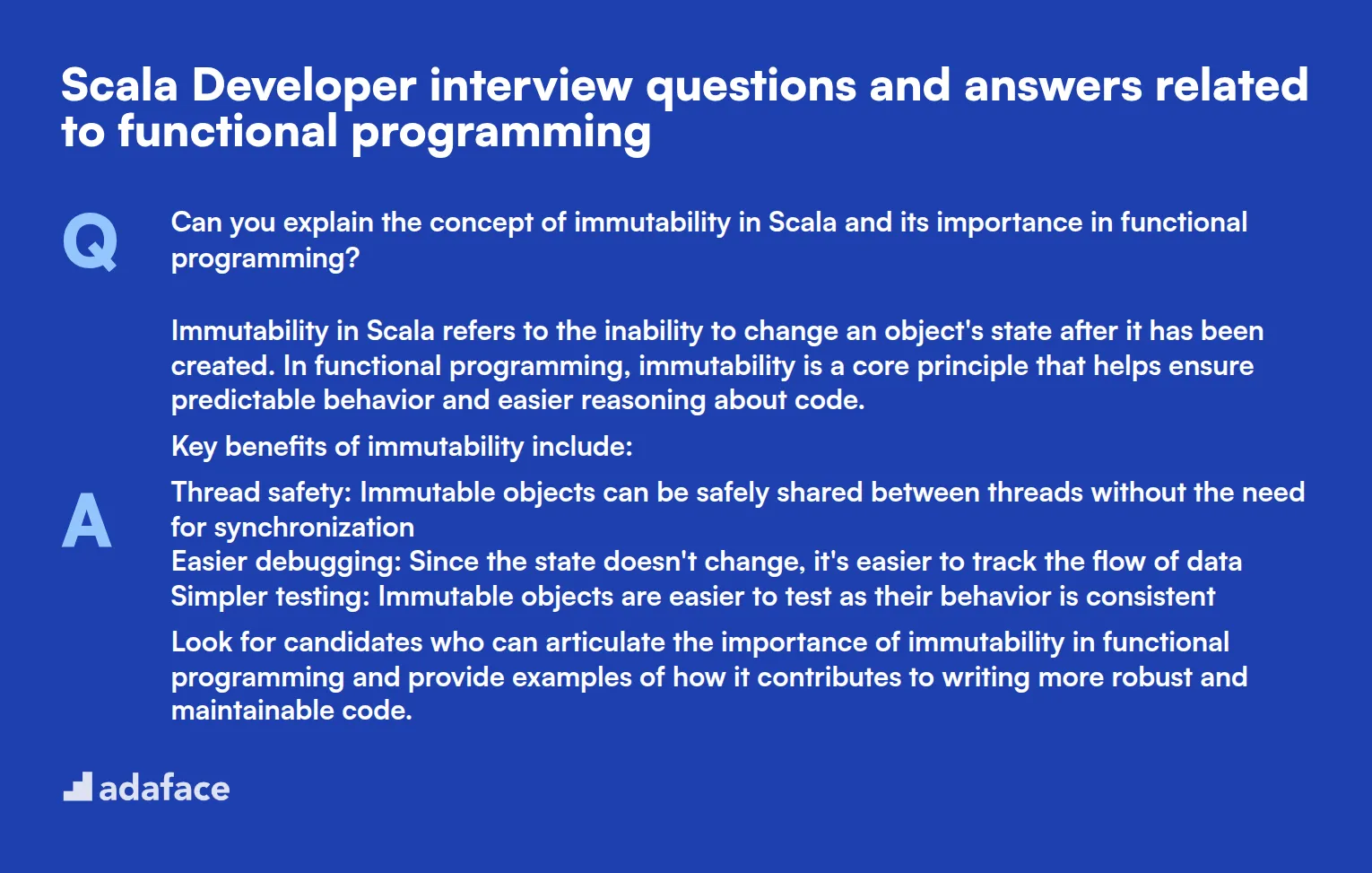 Scala Developer interview questions and answers related to functional programming

Q

Can you explain the concept of immutability in Scala and its importance in functional programming?

A

Immutability in Scala refers to the inability to change an object's state after it has been created. In functional programming, immutability is a core principle that helps ensure predictable behavior and easier reasoning about code.

Key benefits of immutability include:

Thread safety: Immutable objects can be safely shared between threads without the need for synchronization
Easier debugging: Since the state doesn't change, it's easier to track the flow of data
Simpler testing: Immutable objects are easier to test as their behavior is consistent

Look for candidates who can articulate the importance of immutability in functional programming and provide examples of how it contributes to writing more robust and maintainable code.

adaface